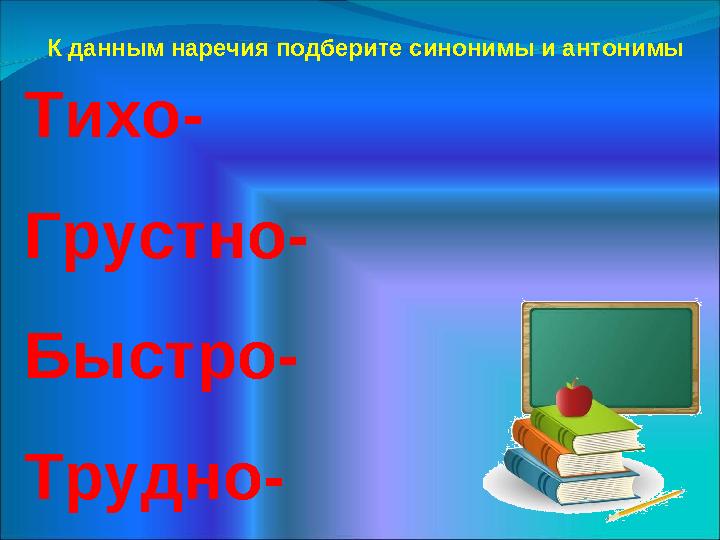 К данным наречия подберите синонимы и антонимы

Тихо-

Грустно-

Быстро-

Трудно-